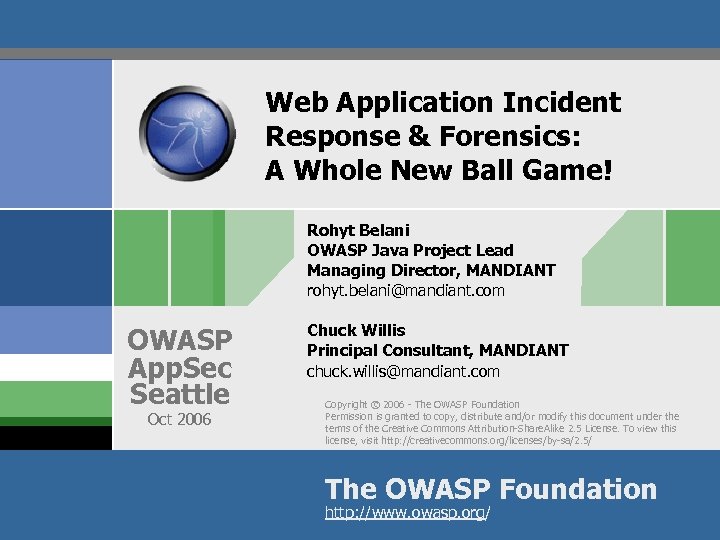 Web Application Incident Response & Forensics: A Whole New Ball Game!

Rohyt Belani
OWASP Java Project Lead
Managing Director, MANDIANT
rohyt.belani@mandiant.com

Chuck Willis
Principal Consultant, MANDIANT
chuck.willis@mandiant.com

OWASP
AppSec
Seattle
Oct 2006

Copyright © 2006 - The OWASP Foundation
Permission is granted to copy, distribute and/or modify this document under the terms of the Creative Commons Attribution-ShareAlike 2.5 License. To view this license, visit http://creativecommons.org/licenses/by-sa/2.5/

The OWASP Foundation
http://www.owasp.org/